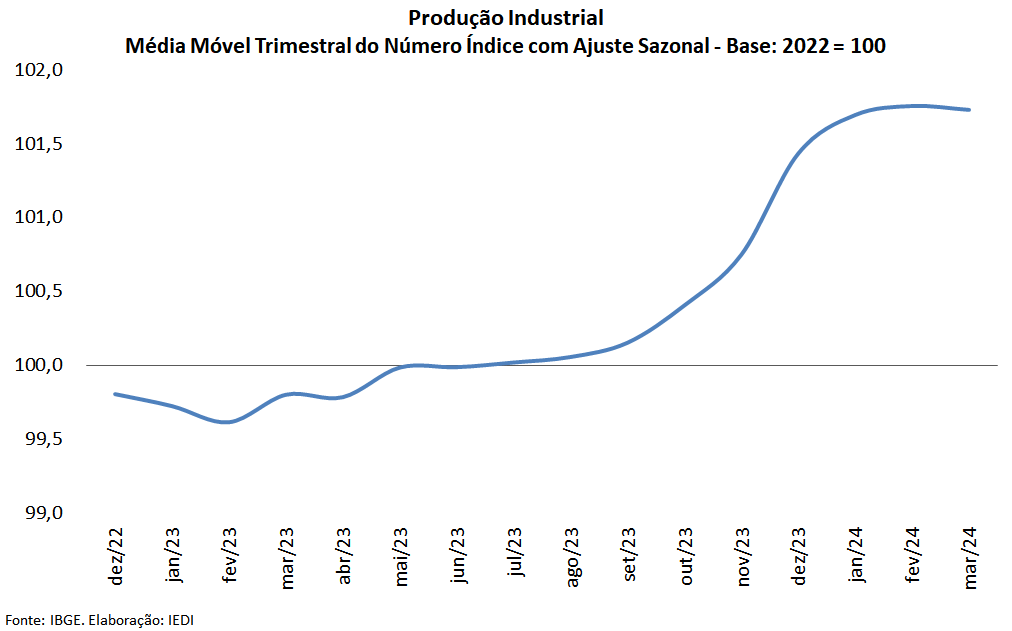 Produção Industrial
Média Móvel Trimestral do Número Índice com Ajuste Sazonal - Base: 2022 = 100

102,0
101,5
101,0
100,5
100,0
99,5
99,0

dez/22 jan/23 fev/23 mar/23 abr/23 mai/23 jun/23 jul/23 ago/23 set/23 out/23 nov/23 dez/23 jan/24 fev/24 mar/24

Fonte: IBGE. Elaboração: IEDI